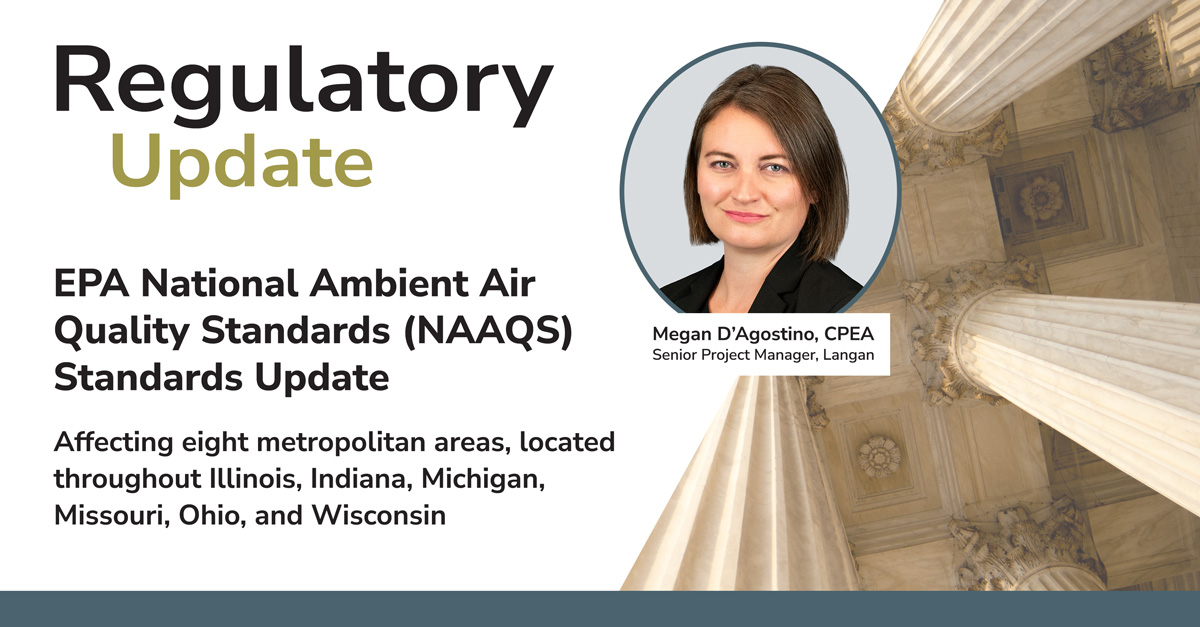 Regulatory
Update

EPA National Ambient Air Quality Standards (NAAQS) Standards Update

Affecting eight metropolitan areas, located throughout Illinois, Indiana, Michigan, Missouri, Ohio, and Wisconsin

Megan D'Agostino, CPEA
Senior Project Manager, Langan